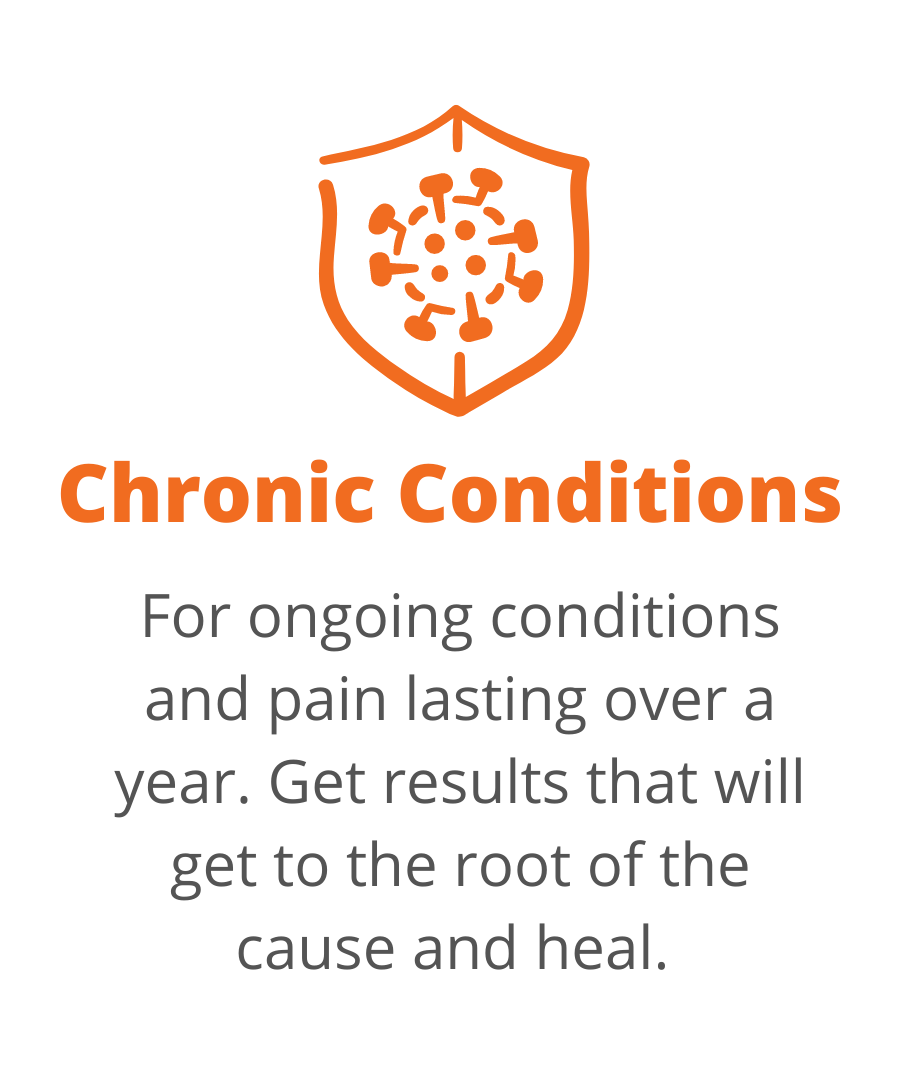 Chronic Conditions

For ongoing conditions and pain lasting over a year. Get results that will get to the root of the cause and heal.